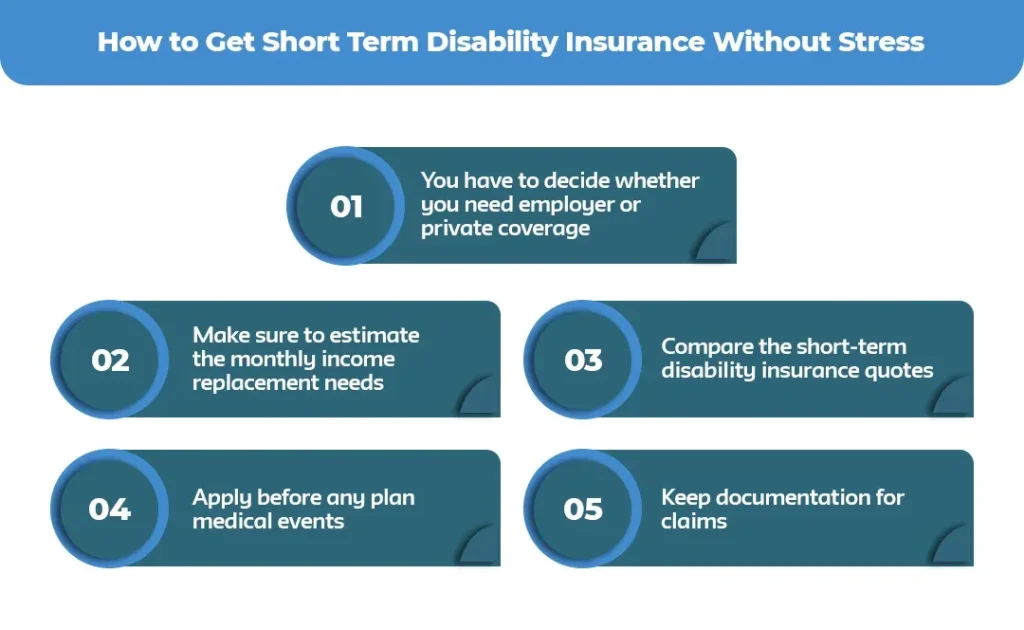 How to Get Short Term Disability Insurance Without Stress

01
You have to decide whether you need employer or private coverage

02
Make sure to estimate the monthly income replacement needs

03
Compare the short-term disability insurance quotes

04
Apply before any plan medical events

05
Keep documentation for claims